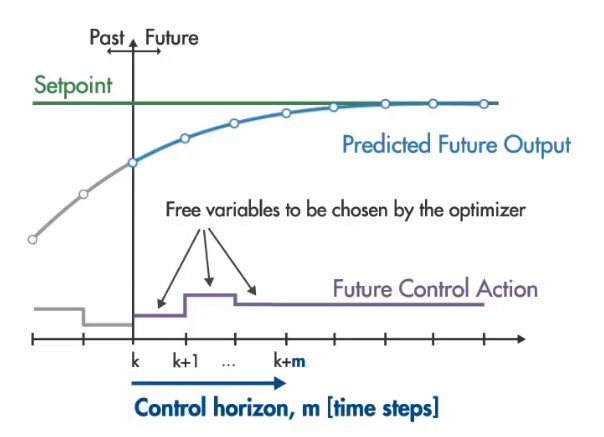 Past Future

Setpoint

Predicted Future Output

Free variables to be chosen by the optimizer

Future Control Action

k k+1 ... k+m

Control horizon, m [time steps]